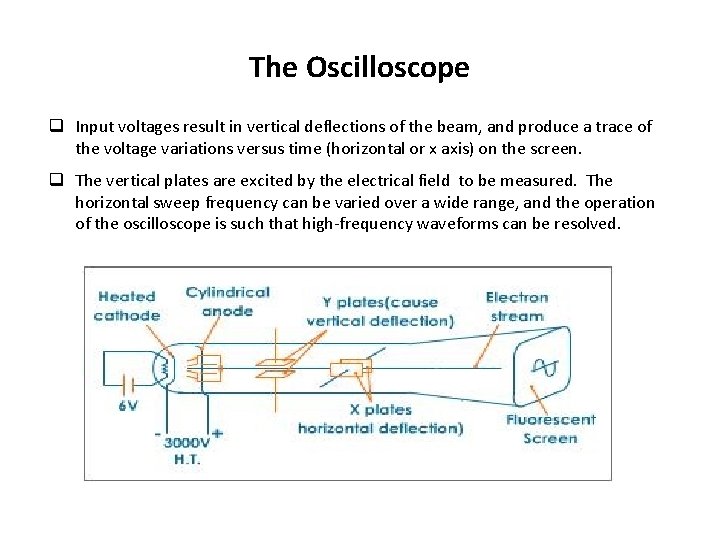 The Oscilloscope

❑ Input voltages result in vertical deflections of the beam, and produce a trace of the voltage variations versus time (horizontal or x axis) on the screen.

❑ The vertical plates are excited by the electrical field to be measured. The horizontal sweep frequency can be varied over a wide range, and the operation of the oscilloscope is such that high-frequency waveforms can be resolved.

Heated cathode

Cylindrical anode

Y plates(cause vertical deflection)

Electron stream

6V

X plates horizontal deflection)

Fluorescent Screen

- 3000V +
H.T.